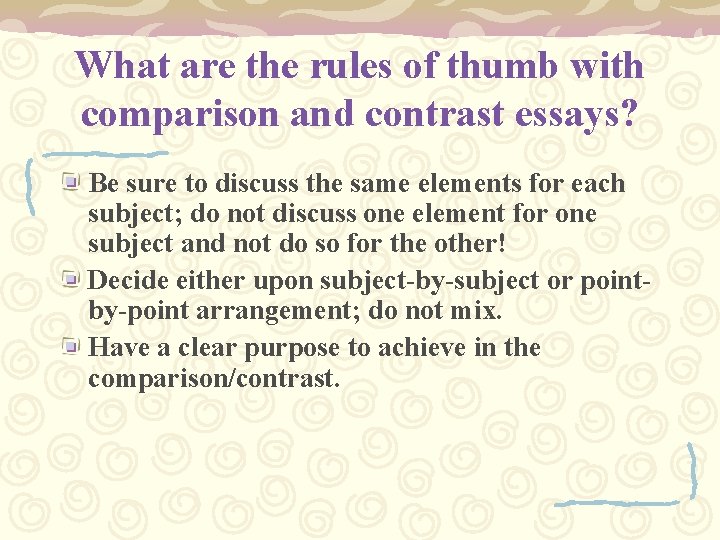 What are the rules of thumb with comparison and contrast essays?

Be sure to discuss the same elements for each subject; do not discuss one element for one subject and not do so for the other!

Decide either upon subject-by-subject or point-by-point arrangement; do not mix.

Have a clear purpose to achieve in the comparison/contrast.